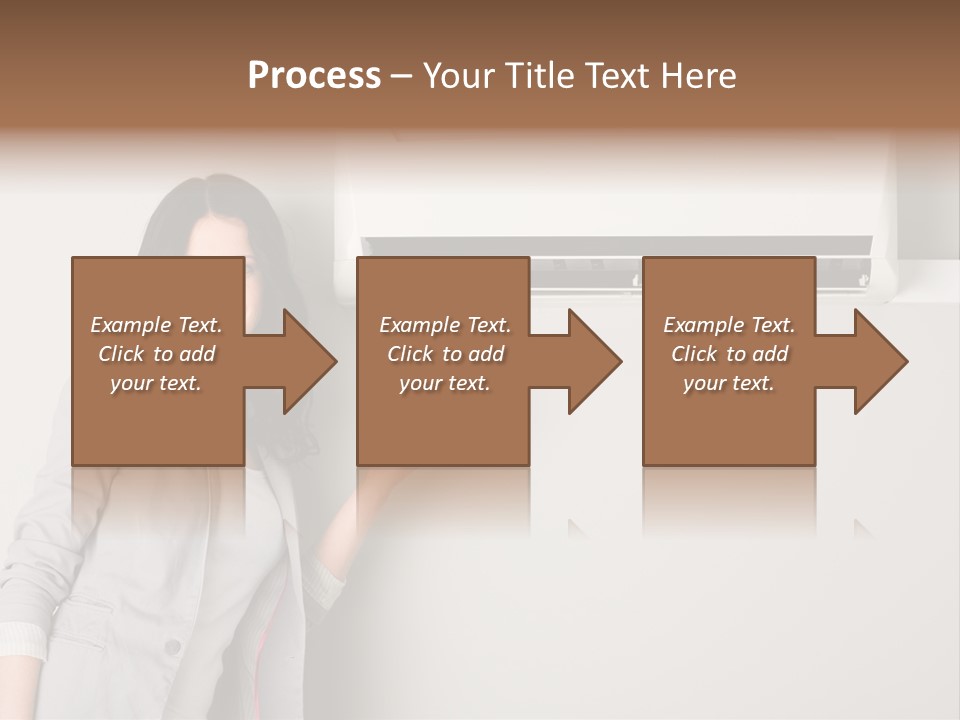 Process – Your Title Text Here

Example Text. Click to add your text.

Example Text. Click to add your text.

Example Text. Click to add your text.